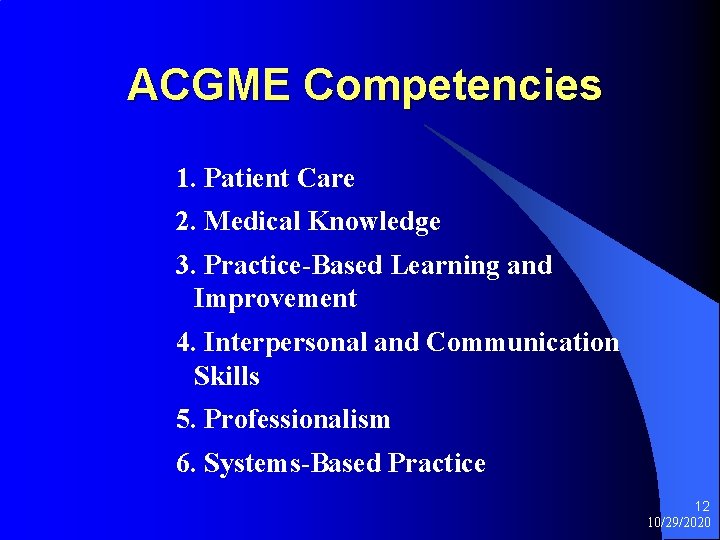 ACGME Competencies

1. Patient Care

2. Medical Knowledge

3. Practice-Based Learning and Improvement

4. Interpersonal and Communication Skills

5. Professionalism

6. Systems-Based Practice

12
10/29/2020